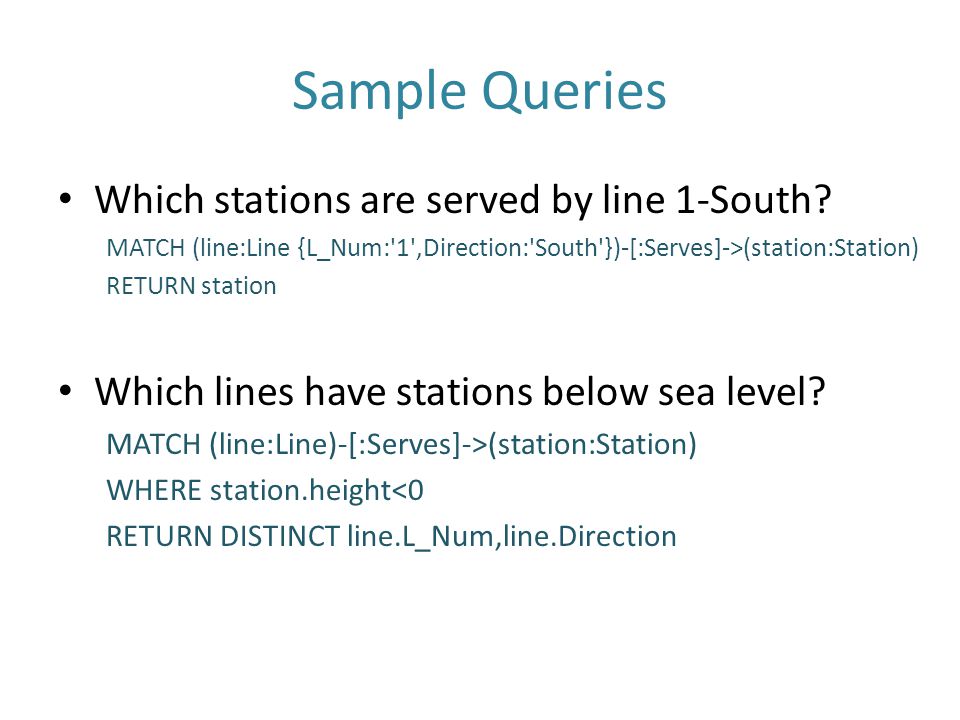 Sample Queries

• Which stations are served by line 1-South?

MATCH (line:Line {L_Num:'1',Direction:'South'})-[:Serves]->(station:Station)
RETURN station

• Which lines have stations below sea level?

MATCH (line:Line)-[:Serves]->(station:Station)
WHERE station.height<0
RETURN DISTINCT line.L_Num,line.Direction